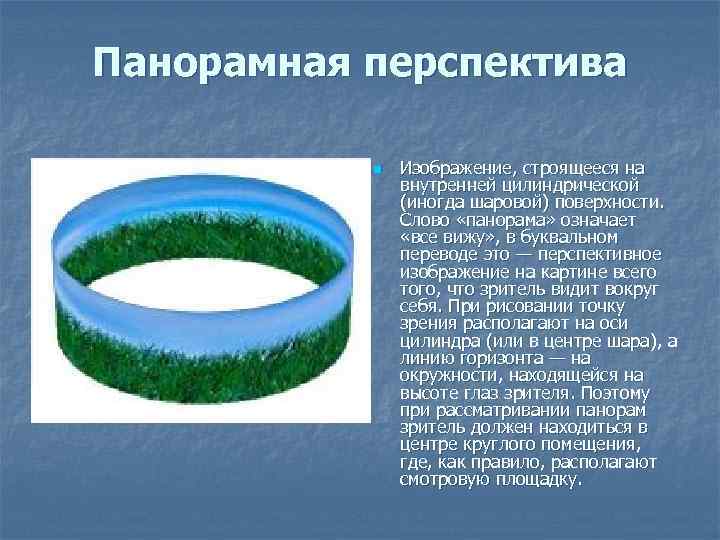 Панорамная перспектива

Изображение, строящееся на внутренней цилиндрической (иногда шаровой) поверхности. Слово «панорама» означает «все вижу», в буквальном переводе это — перспективное изображение на картине всего того, что зритель видит вокруг себя. При рисовании точку зрения располагают на оси цилиндра (или в центре шара), а линию горизонта — на окружности, находящейся на высоте глаз зрителя. Поэтому при рассматривании панорам зритель должен находиться в центре круглого помещения, где, как правило, располагают смотровую площадку.